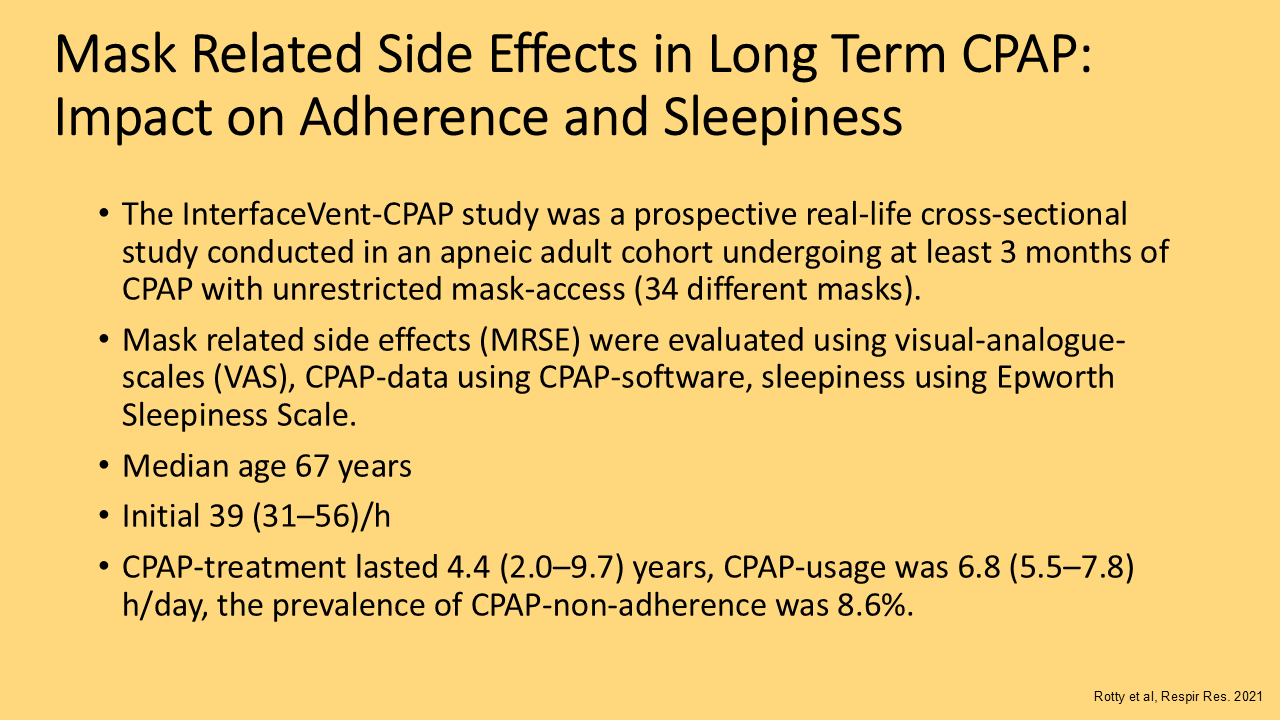 Mask Related Side Effects in Long Term CPAP: Impact on Adherence and Sleepiness

• The InterfaceVent-CPAP study was a prospective real-life cross-sectional study conducted in an apneic adult cohort undergoing at least 3 months of CPAP with unrestricted mask-access (34 different masks).

• Mask related side effects (MRSE) were evaluated using visual-analogue-scales (VAS), CPAP-data using CPAP-software, sleepiness using Epworth Sleepiness Scale.

• Median age 67 years

• Initial 39 (31–56)/h

• CPAP-treatment lasted 4.4 (2.0–9.7) years, CPAP-usage was 6.8 (5.5–7.8) h/day, the prevalence of CPAP-non-adherence was 8.6%.

Rotty et al, Respir Res. 2021